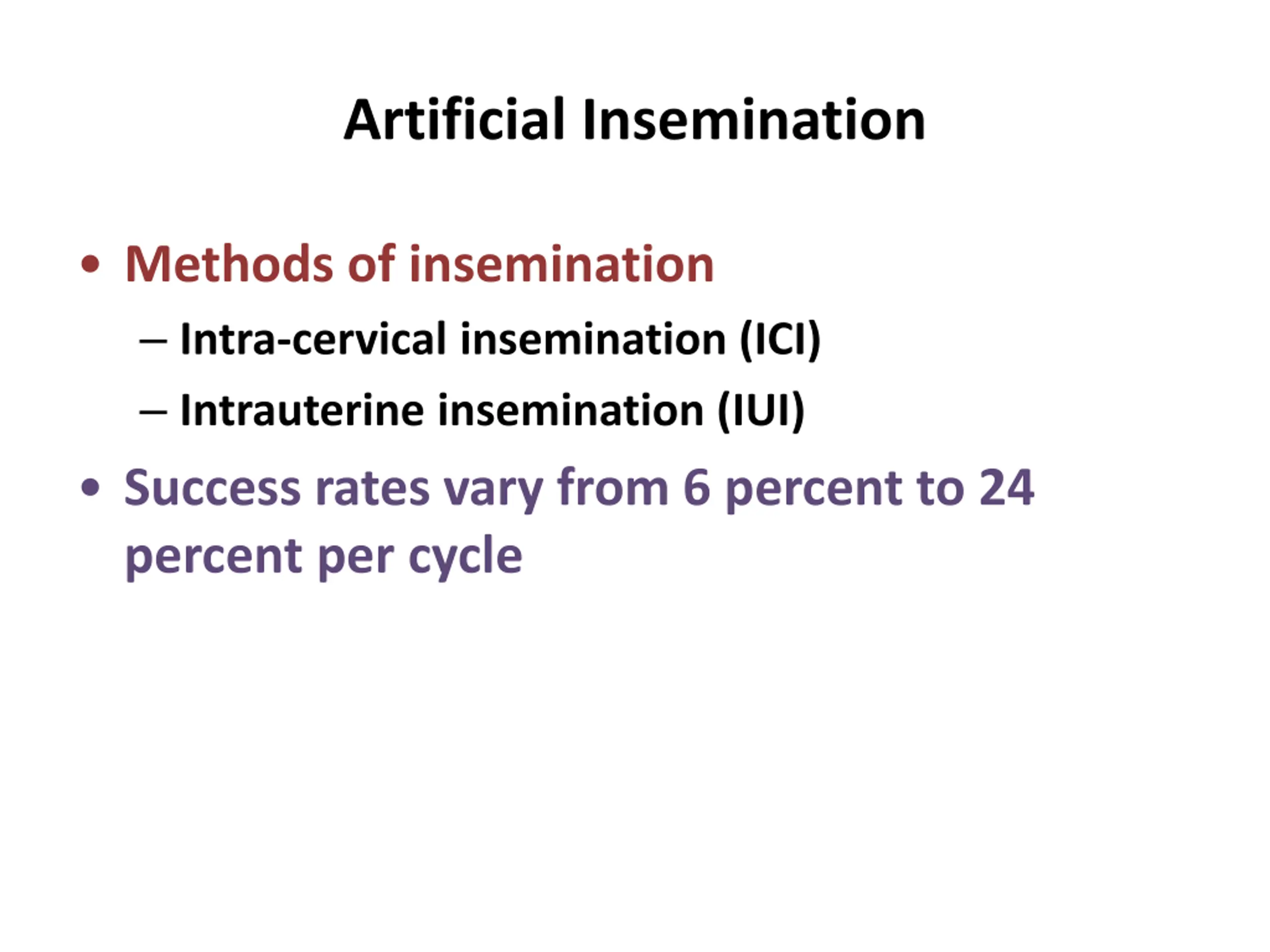 Artificial Insemination

• Methods of insemination
– Intra-cervical insemination (ICI)
– Intrauterine insemination (IUI)

• Success rates vary from 6 percent to 24 percent per cycle